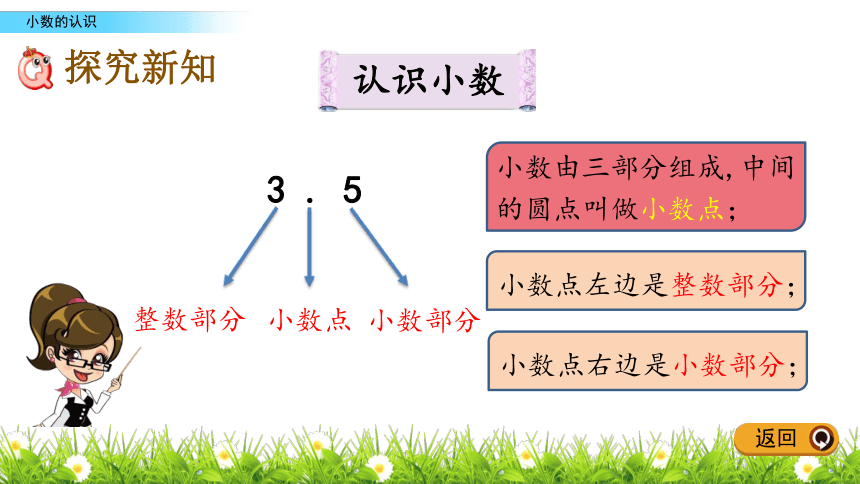 小数的认识

探究新知

认识小数

3 . 5

整数部分　小数点　小数部分

小数由三部分组成，中间的圆点叫做小数点；

小数点左边是整数部分；

小数点右边是小数部分；

返回